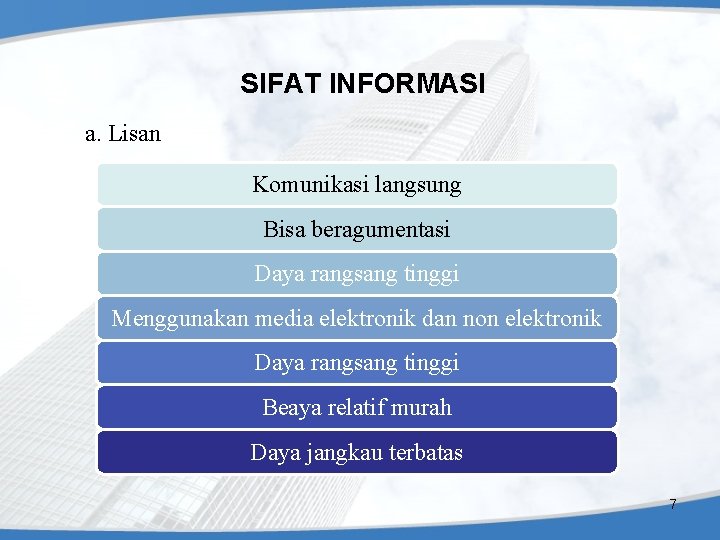 SIFAT INFORMASI

a. Lisan

Komunikasi langsung

Bisa beragumentasi

Daya rangsang tinggi

Menggunakan media elektronik dan non elektronik

Daya rangsang tinggi

Beaya relatif murah

Daya jangkau terbatas

7